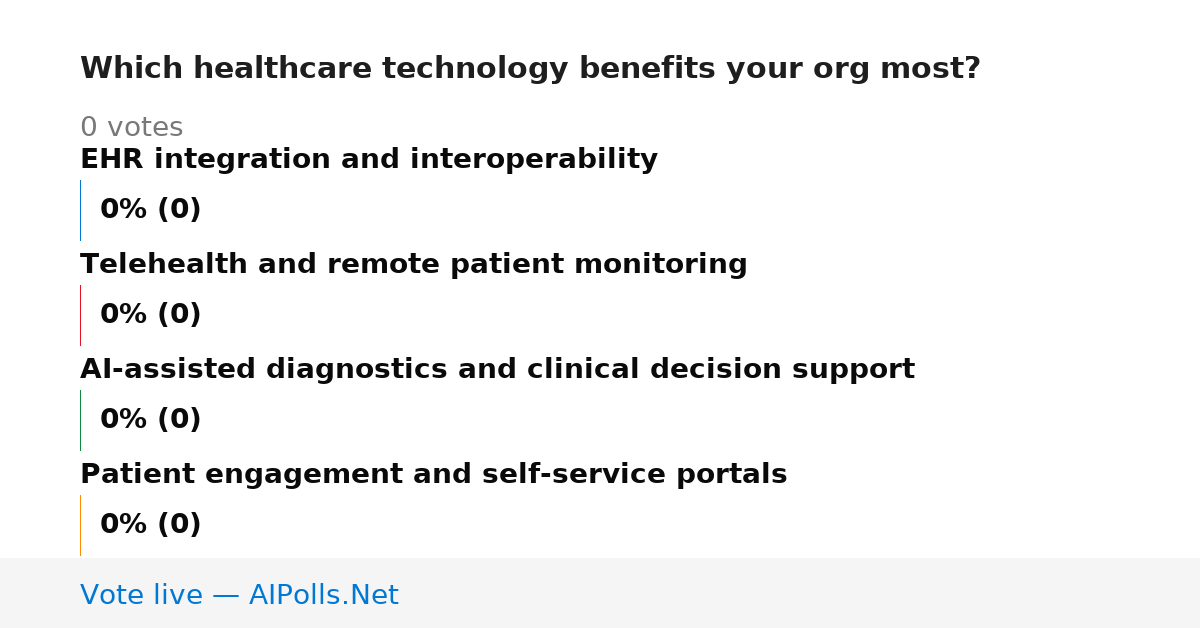 Which healthcare technology benefits your org most?

0 votes

EHR integration and interoperability

0% (0)

Telehealth and remote patient monitoring

0% (0)

AI-assisted diagnostics and clinical decision support

0% (0)

Patient engagement and self-service portals

0% (0)

Vote live — AIPolls.Net